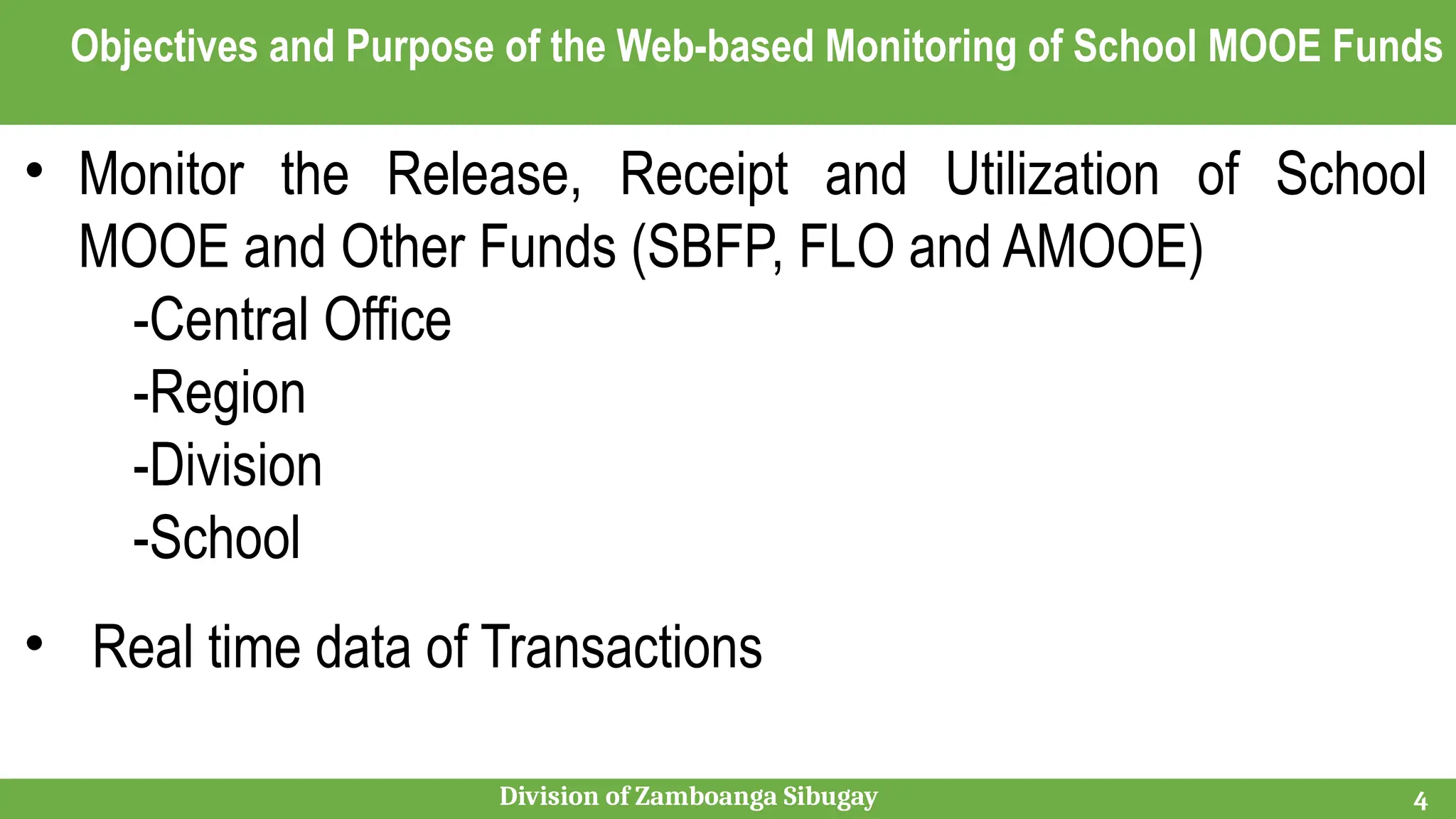 Objectives and Purpose of the Web-based Monitoring of School MOOE Funds

• Monitor the Release, Receipt and Utilization of School MOOE and Other Funds (SBFP, FLO and AMOOE)
-Central Office
-Region
-Division
-School

• Real time data of Transactions

Division of Zamboanga Sibugay
4